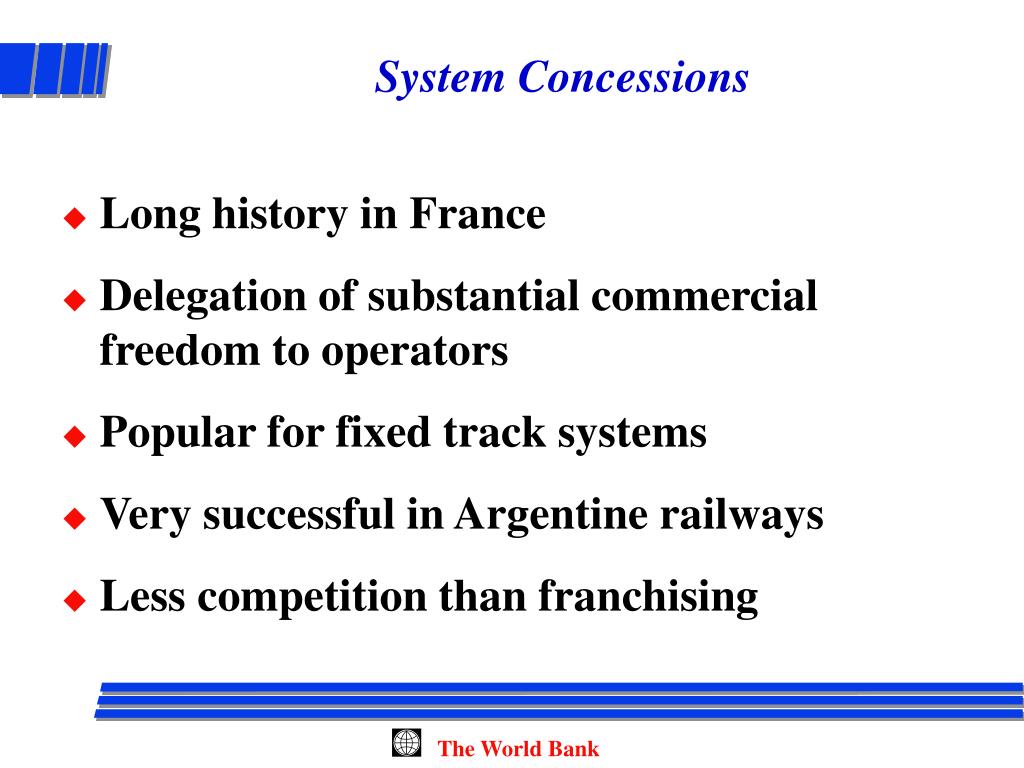 System Concessions

Long history in France

Delegation of substantial commercial freedom to operators

Popular for fixed track systems

Very successful in Argentine railways

Less competition than franchising

The World Bank